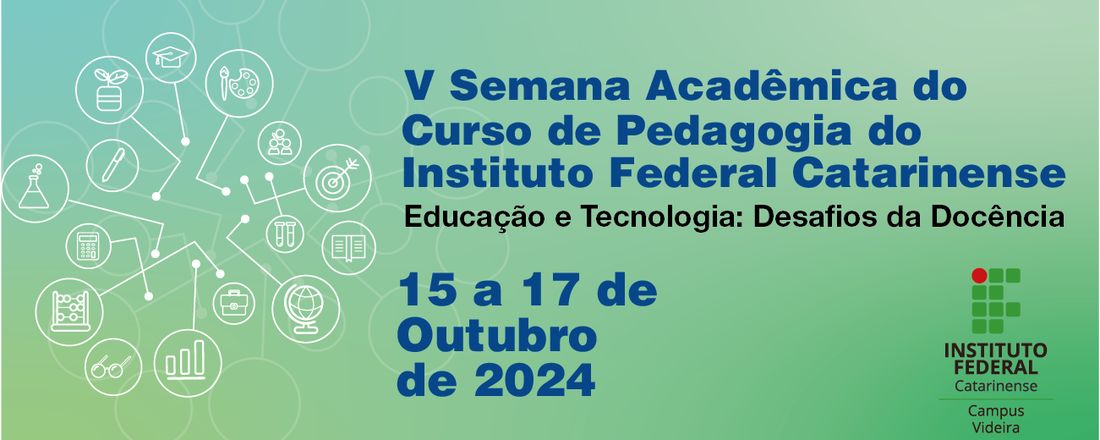 V Semana Acadêmica do Curso de Pedagogia do Instituto Federal Catarinense

Educação e Tecnologia: Desafios da Docência

15 a 17 de Outubro de 2024

INSTITUTO FEDERAL Catarinense

Campus Videira